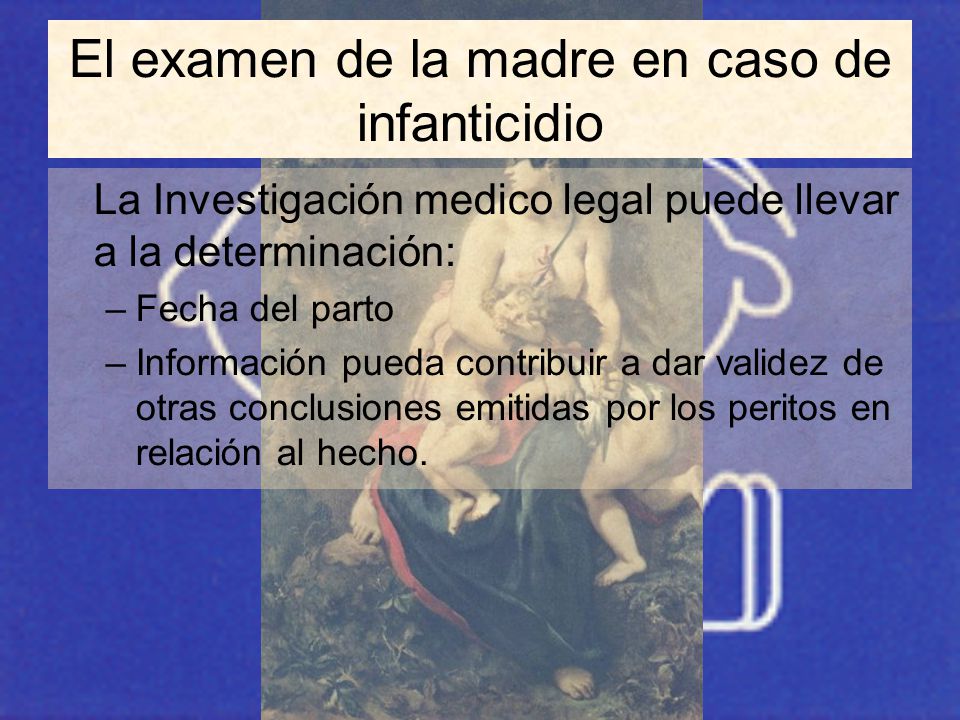 El examen de la madre en caso de infanticidio

La Investigación medico legal puede llevar a la determinación:

– Fecha del parto
– Información pueda contribuir a dar validez de otras conclusiones emitidas por los peritos en relación al hecho.